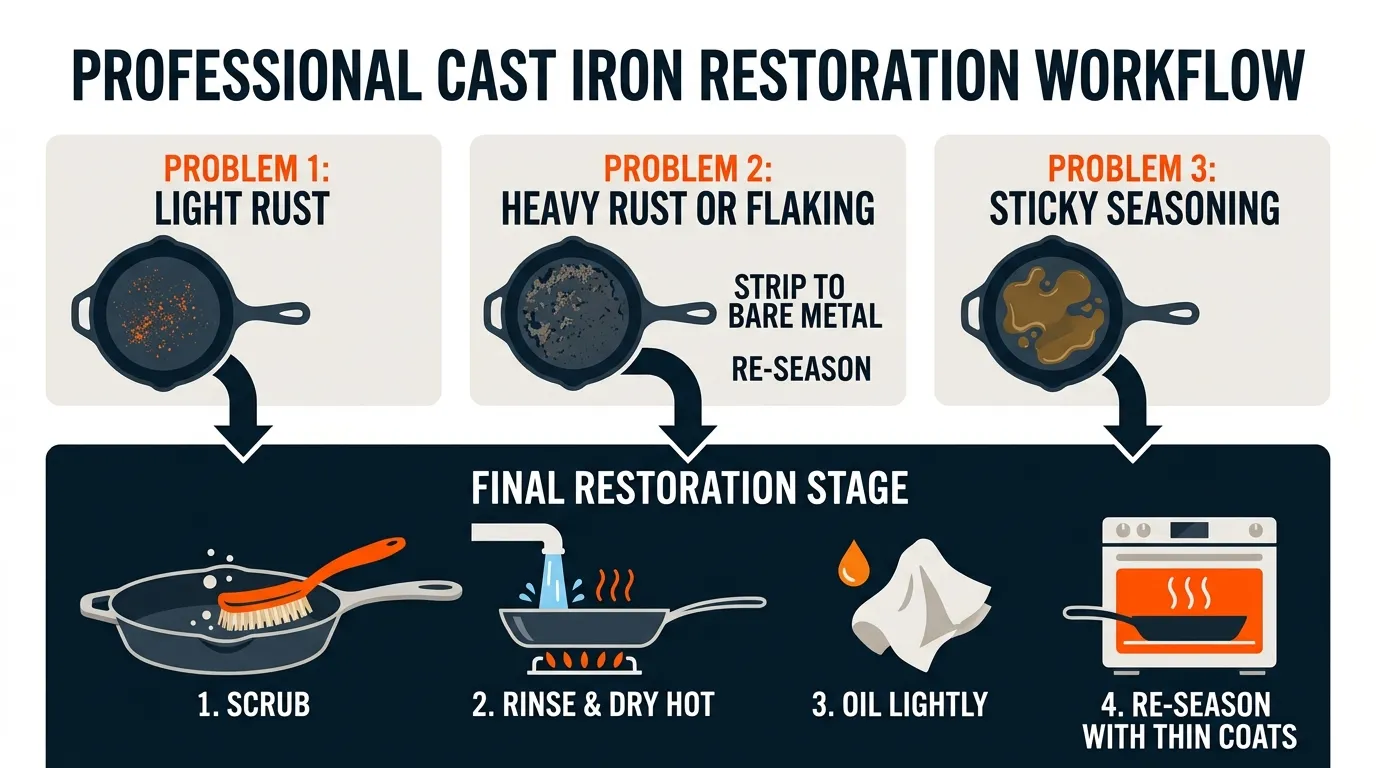 PROFESSIONAL CAST IRON RESTORATION WORKFLOW

PROBLEM 1:
LIGHT RUST

PROBLEM 2:
HEAVY RUST OR FLAKING

STRIP TO BARE METAL

RE-SEASON

PROBLEM 3:
STICKY SEASONING

FINAL RESTORATION STAGE

1. SCRUB

2. RINSE & DRY HOT

3. OIL LIGHTLY

4. RE-SEASON WITH THIN COATS